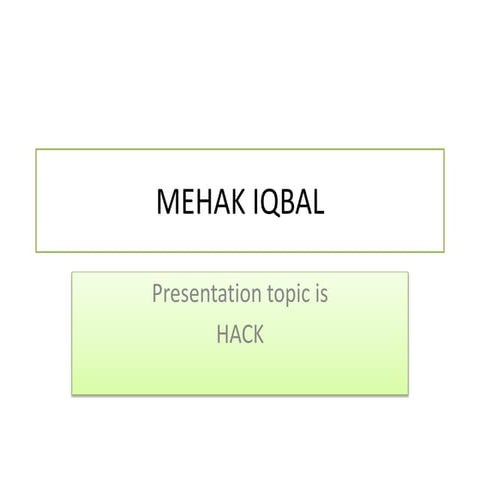 MEHAK IQBAL

Presentation topic is
HACK